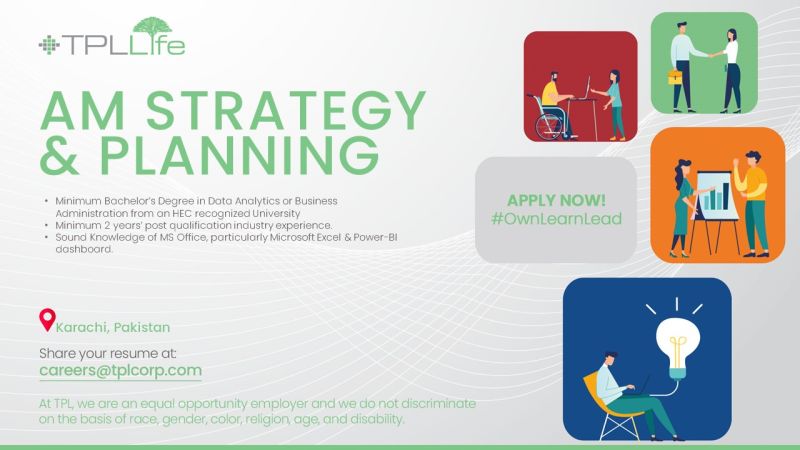 TPLLife

AM STRATEGY & PLANNING

• Minimum Bachelor's Degree in Data Analytics or Business Administration from an HEC recognized University
• Minimum 2 years' post qualification industry experience.
• Sound Knowledge of MS Office, particularly Microsoft Excel & Power-BI dashboard.

APPLY NOW!
#OwnLearnLead

Karachi, Pakistan

Share your resume at:
careers@tplcorp.com

At TPL, we are an equal opportunity employer and we do not discriminate on the basis of race, gender, color, religion, age, and disability.